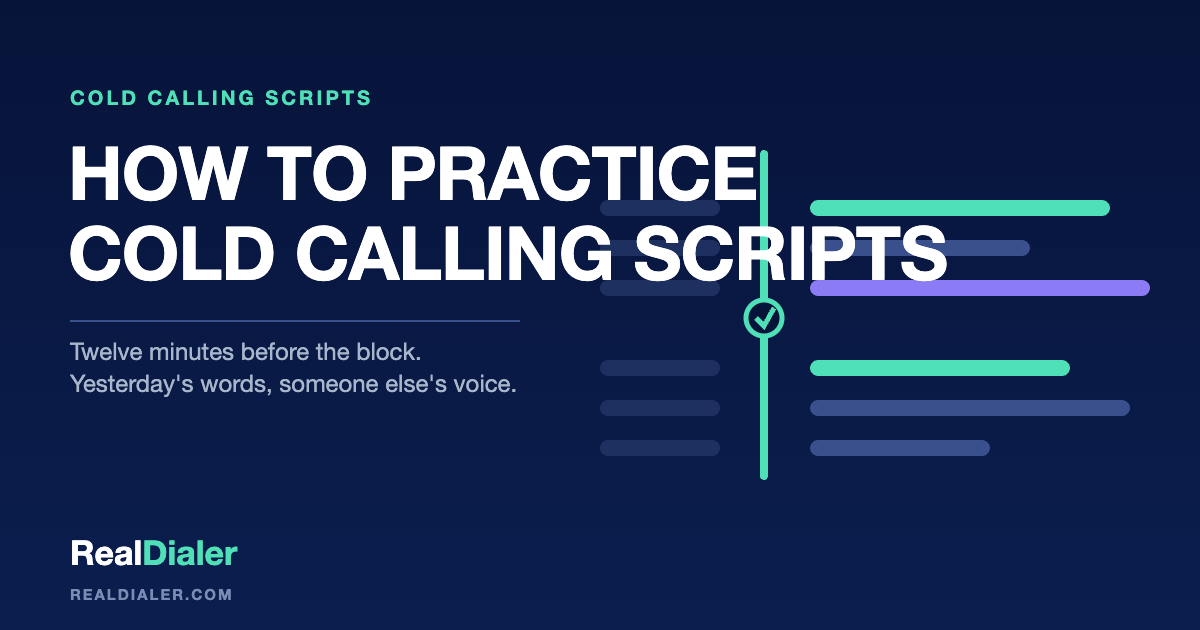 COLD CALLING SCRIPTS

HOW TO PRACTICE COLD CALLING SCRIPTS

Twelve minutes before the block. Yesterday's words, someone else's voice.

RealDialer

REALDIALER.COM